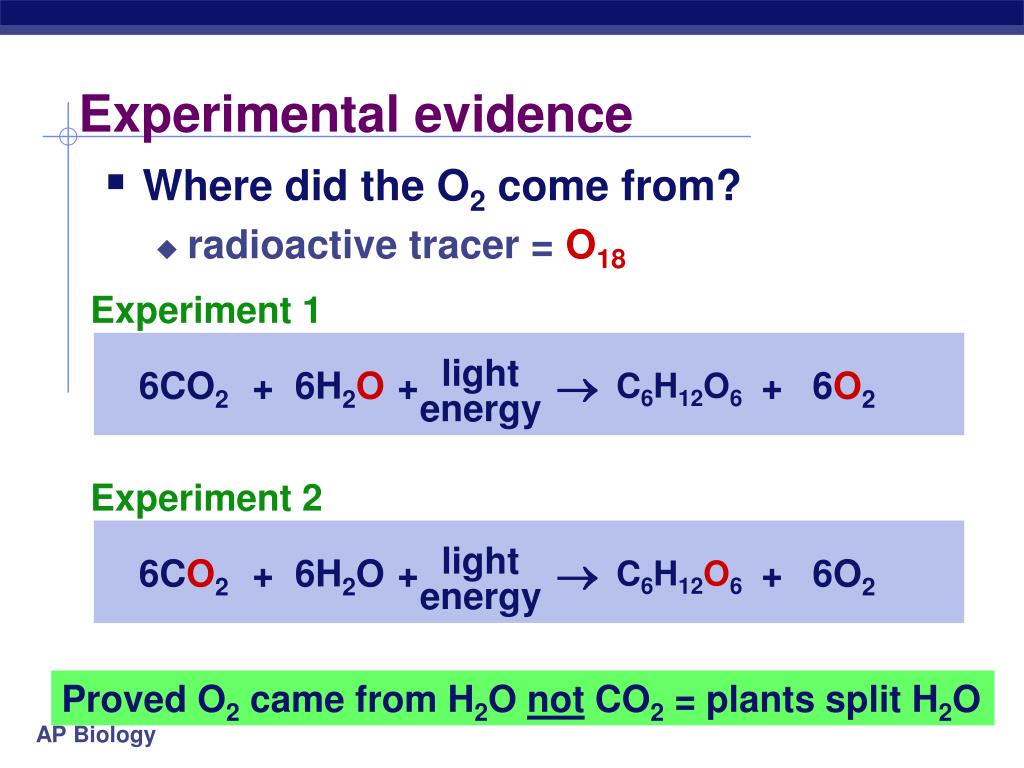 Experimental evidence

Where did the $O_2$ come from?

radioactive tracer = $O_{18}$

Experiment 1

$6CO_2 + 6H_2O + \text{light energy} \rightarrow C_6H_{12}O_6 + 6O_2$

Experiment 2

$6CO_2 + 6H_2O + \text{light energy} \rightarrow C_6H_{12}O_6 + 6O_2$

Proved $O_2$ came from $H_2O$ not $CO_2$ = plants split $H_2O$

AP Biology